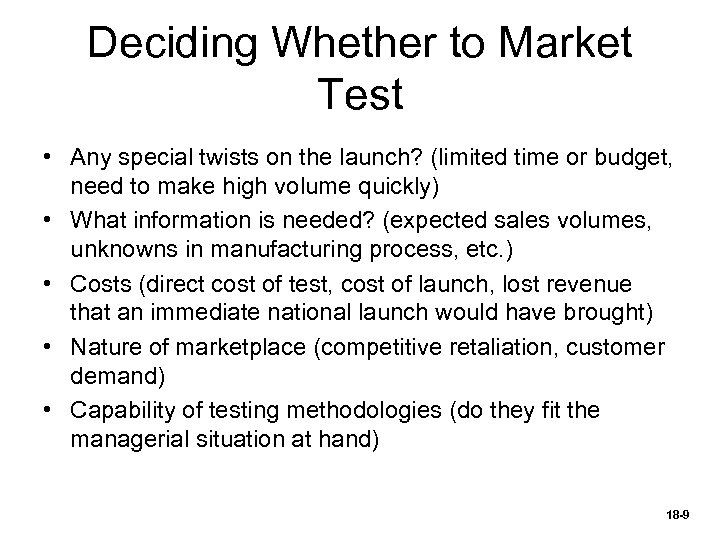 Deciding Whether to Market Test

• Any special twists on the launch? (limited time or budget, need to make high volume quickly)
• What information is needed? (expected sales volumes, unknowns in manufacturing process, etc.)
• Costs (direct cost of test, cost of launch, lost revenue that an immediate national launch would have brought)
• Nature of marketplace (competitive retaliation, customer demand)
• Capability of testing methodologies (do they fit the managerial situation at hand)

18-9